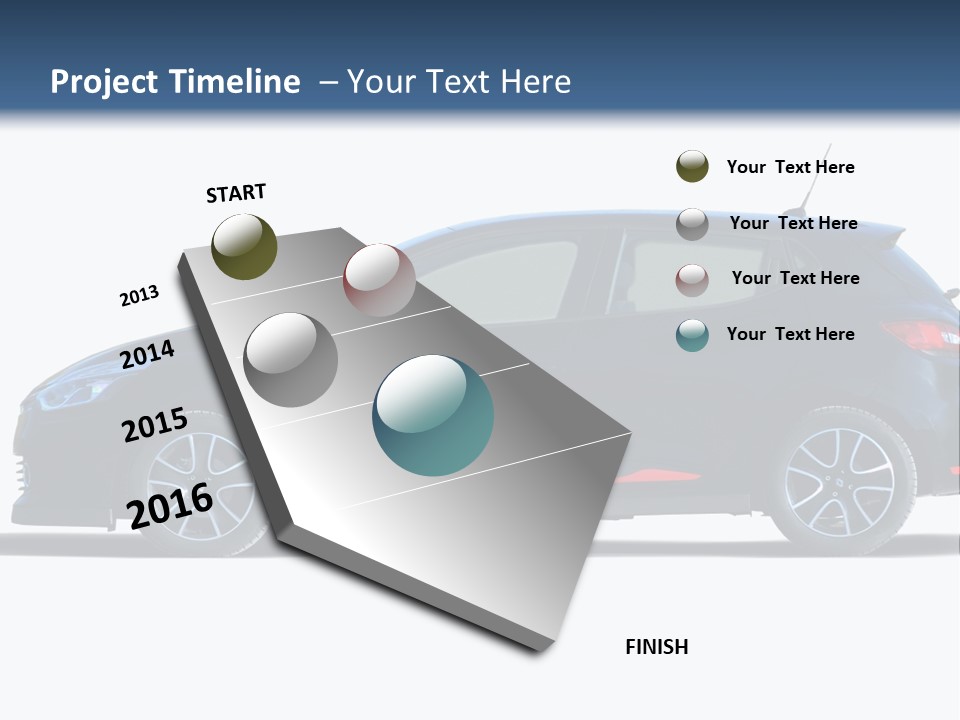 Project Timeline – Your Text Here

START

2013

2014

2015

2016

Your Text Here

Your Text Here

Your Text Here

Your Text Here

FINISH